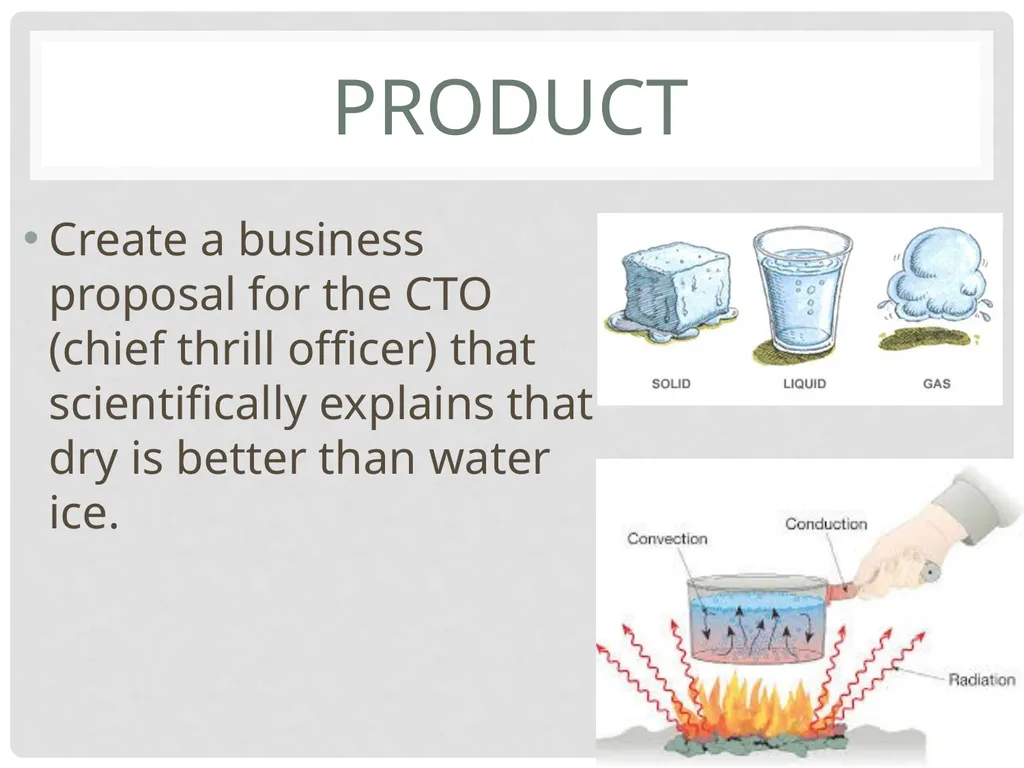 PRODUCT

• Create a business proposal for the CTO (chief thrill officer) that scientifically explains that dry is better than water ice.

SOLID LIQUID GAS

Convection
Conduction
Radiation